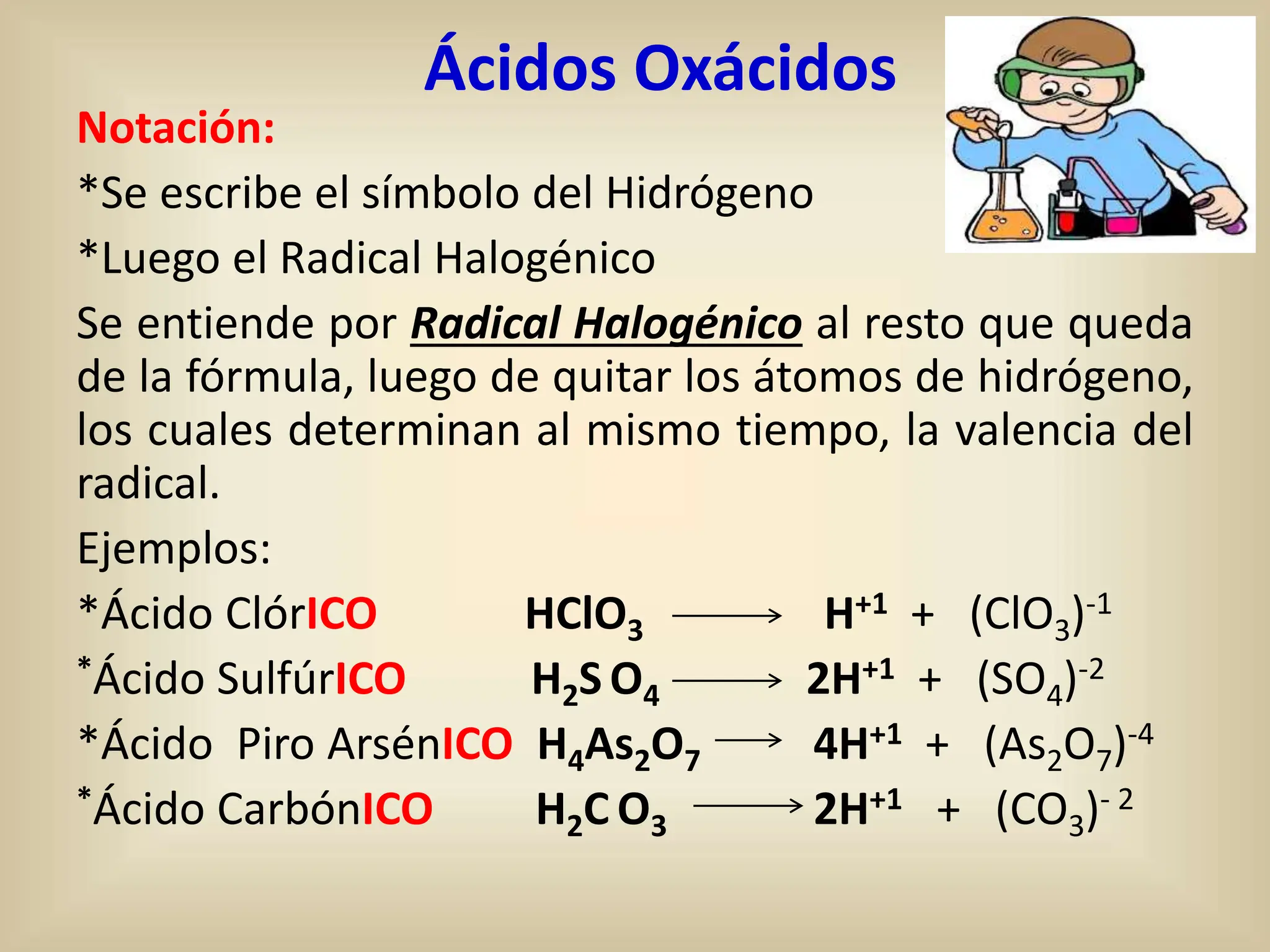 Ácidos Oxácidos

Notación:

*Se escribe el símbolo del Hidrógeno

*Luego el Radical Halogénico

Se entiende por Radical Halogénico al resto que queda de la fórmula, luego de quitar los átomos de hidrógeno, los cuales determinan al mismo tiempo, la valencia del radical.

Ejemplos:

*Ácido ClórICO $HClO_3 \longrightarrow H^{+1} + (ClO_3)^{-1}$

*Ácido SulfúrICO $H_2SO_4 \longrightarrow 2H^{+1} + (SO_4)^{-2}$

*Ácido Piro ArsénICO $H_4As_2O_7 \longrightarrow 4H^{+1} + (As_2O_7)^{-4}$

*Ácido CarbónICO $H_2CO_3 \longrightarrow 2H^{+1} + (CO_3)^{-2}$